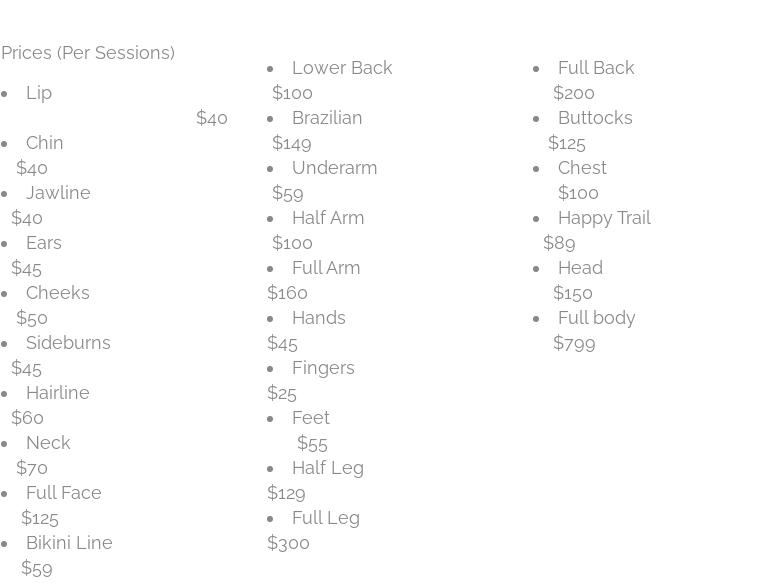 Prices (Per Sessions)

- Lip
$40
- Chin
$40
- Jawline
$40
- Ears
$45
- Cheeks
$50
- Sideburns
$45
- Hairline
$60
- Neck
$70
- Full Face
$125
- Bikini Line
$59

- Lower Back
$100
- Brazilian
$149
- Underarm
$59
- Half Arm
$100
- Full Arm
$160
- Hands
$45
- Fingers
$25
- Feet
$55
- Half Leg
$129
- Full Leg
$300

- Full Back
$200
- Buttocks
$125
- Chest
$100
- Happy Trail
$89
- Head
$150
- Full body
$799